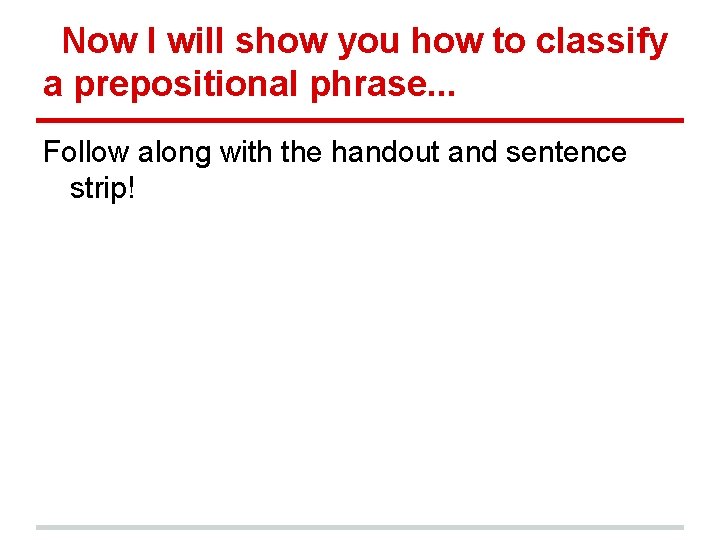 Now I will show you how to classify a prepositional phrase...

Follow along with the handout and sentence strip!